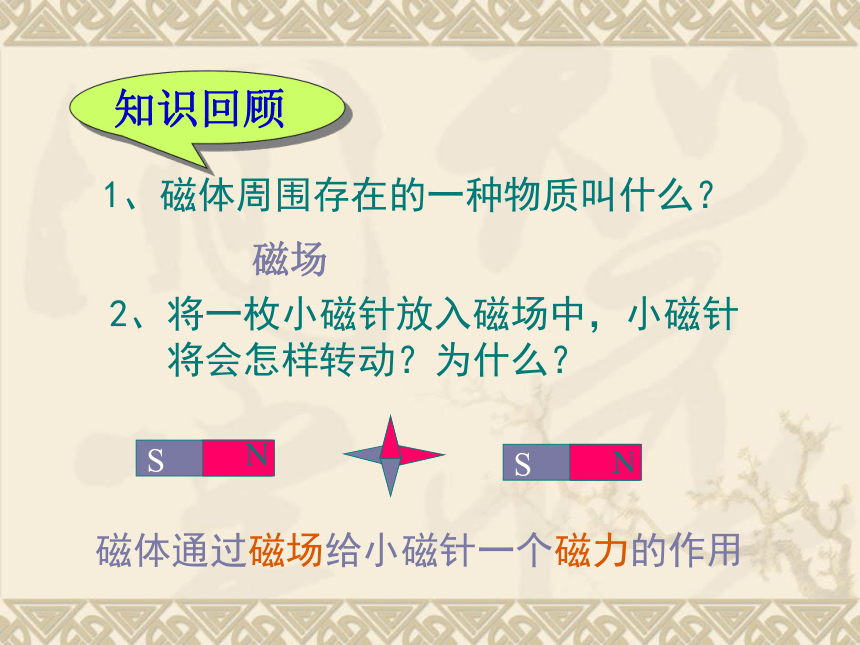 知识回顾

1、磁体周围存在的一种物质叫什么？

磁场

2、将一枚小磁针放入磁场中，小磁针将会怎样转动？为什么？

S N

S N

磁体通过磁场给小磁针一个磁力的作用